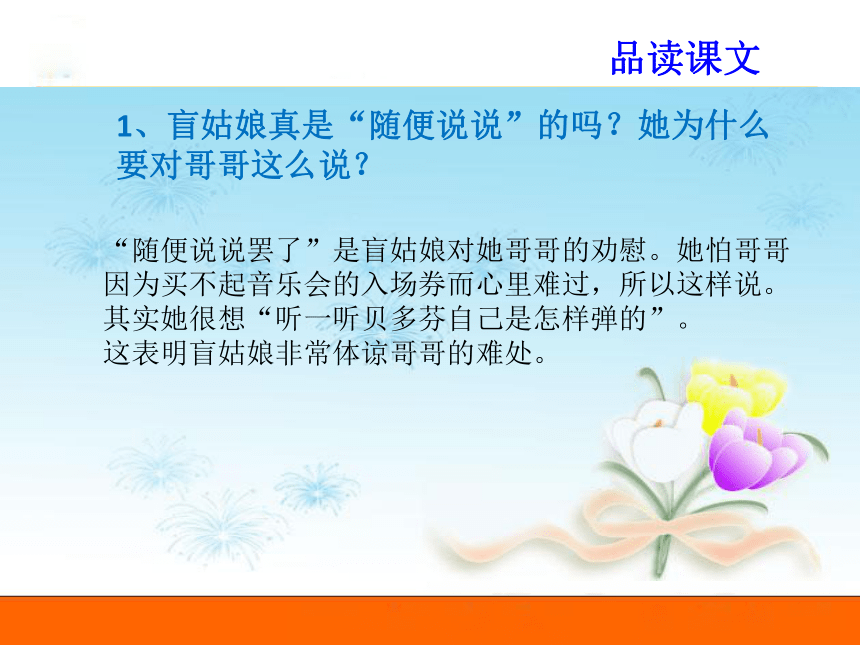 品读课文

1、盲姑娘真是“随便说说”的吗？她为什么要对哥哥这么说？

“随便说说罢了”是盲姑娘对她哥哥的劝慰。她怕哥哥因为买不起音乐会的入场券而心里难过，所以这样说。其实她很想“听一听贝多芬自己是怎样弹的”。
这表明盲姑娘非常体谅哥哥的难处。